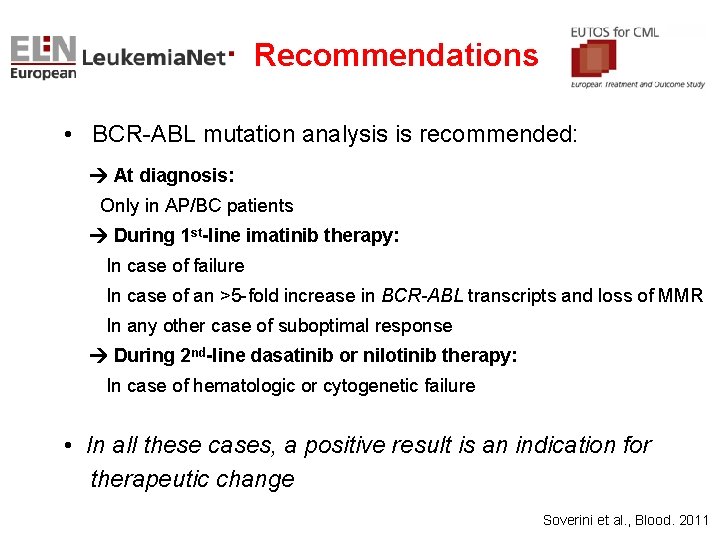 ELN European LeukemiaNet Recommendations

EUTOS for CML
European Treatment and Outcome Study

• BCR-ABL mutation analysis is recommended:

→ At diagnosis:
Only in AP/BC patients
→ During 1$^{st}$-line imatinib therapy:
In case of failure
In case of an >5-fold increase in BCR-ABL transcripts and loss of MMR
In any other case of suboptimal response
→ During 2$^{nd}$-line dasatinib or nilotinib therapy:
In case of hematologic or cytogenetic failure

• In all these cases, a positive result is an indication for therapeutic change

Soverini et al., Blood. 2011